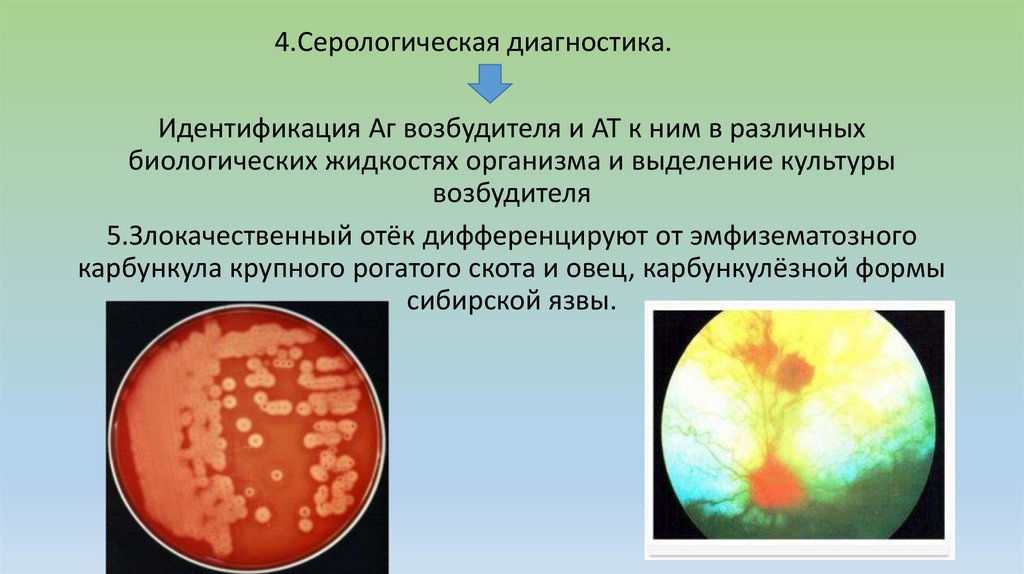 4.Серологическая диагностика.

Идентификация Аг возбудителя и АТ к ним в различных биологических жидкостях организма и выделение культуры возбудителя

5.Злокачественный отёк дифференцируют от эмфизематозного карбункула крупного рогатого скота и овец, карбункулёзной формы сибирской язвы.